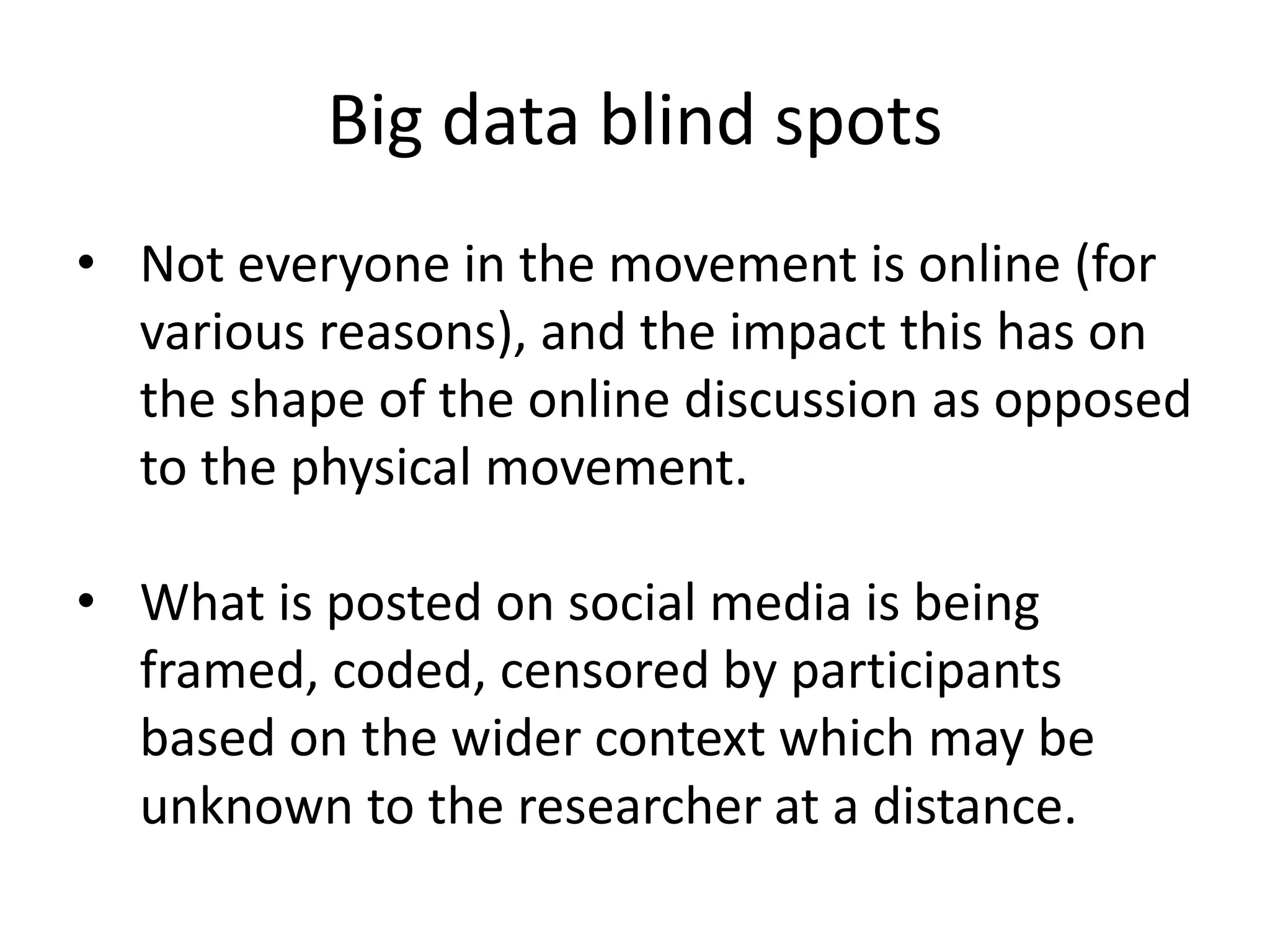 Big data blind spots

• Not everyone in the movement is online (for various reasons), and the impact this has on the shape of the online discussion as opposed to the physical movement.

• What is posted on social media is being framed, coded, censored by participants based on the wider context which may be unknown to the researcher at a distance.